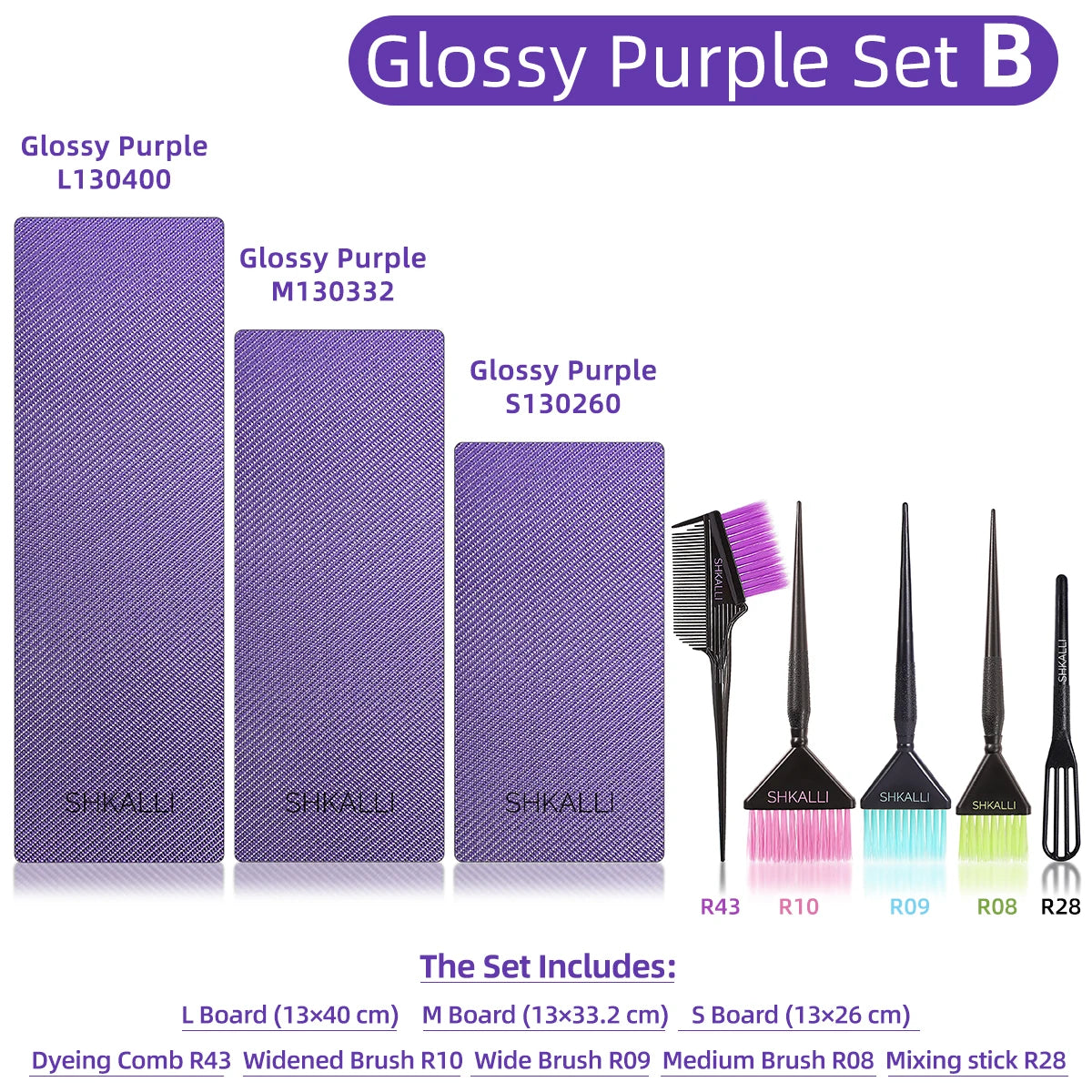 Glossy Purple Set B

Glossy Purple
L130400

Glossy Purple
M130332

Glossy Purple
S130260

SHKALLI

SHKALLI

SHKALLI

SHKALLI

SHKALLI

SHKALLI

SHKALLI

SHKALLI

R43 R10 R09 R08 R28

The Set Includes:

L Board (13×40 cm) M Board (13×33.2 cm) S Board (13×26 cm)

Dyeing Comb R43 Widened Brush R10 Wide Brush R09 Medium Brush R08 Mixing stick R28